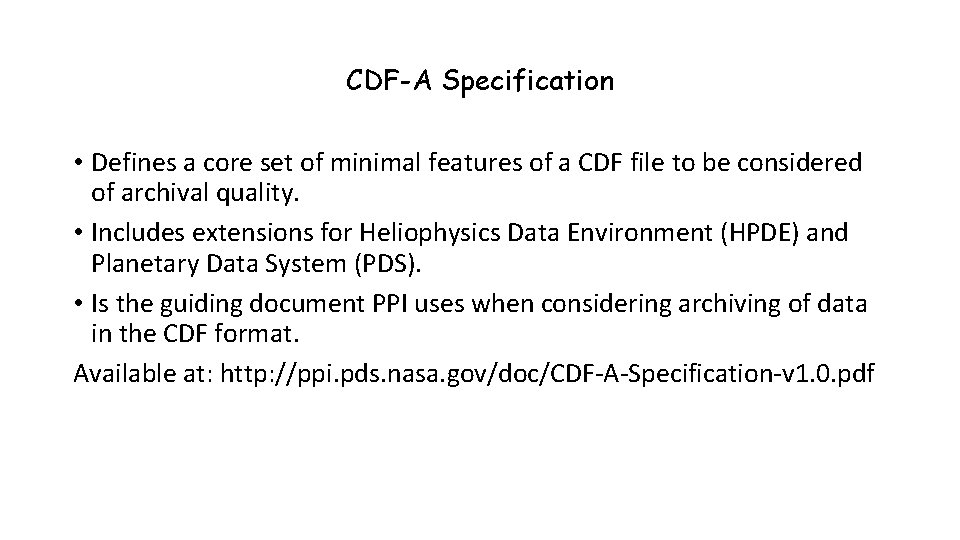 CDF-A Specification

• Defines a core set of minimal features of a CDF file to be considered of archival quality.
• Includes extensions for Heliophysics Data Environment (HPDE) and Planetary Data System (PDS).
• Is the guiding document PPI uses when considering archiving of data in the CDF format.

Available at: http://ppi.pds.nasa.gov/doc/CDF-A-Specification-v1.0.pdf